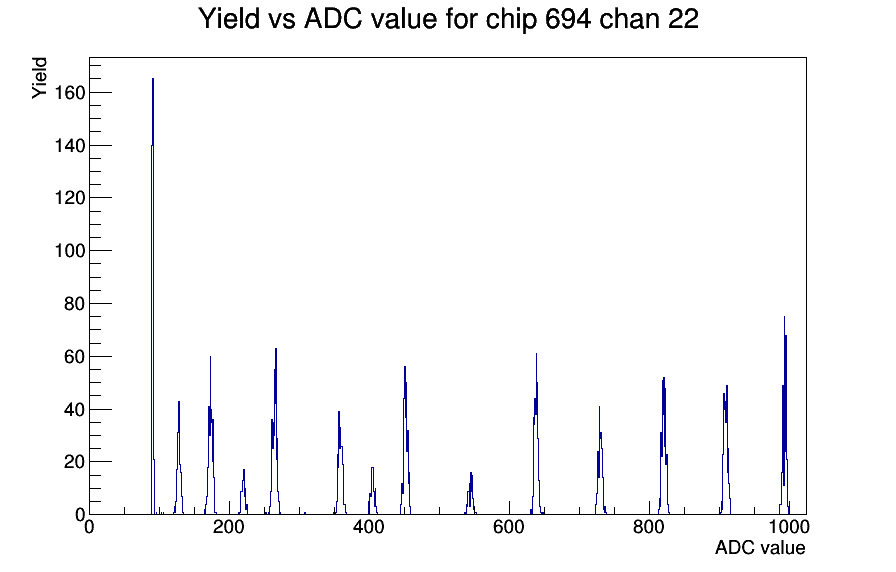 Yield vs ADC value for chip 694 chan 22

Yield

160
140
120
100
80
60
40
20
0

0
200
400
600
800
1000

ADC value